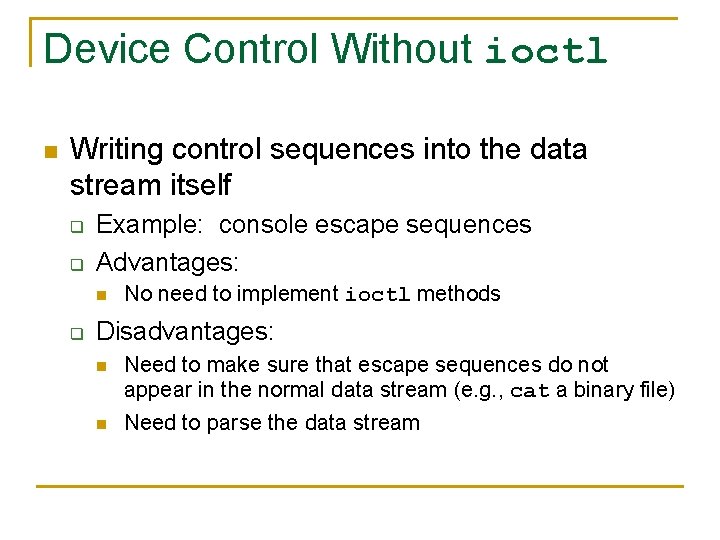 Device Control Without ioctl

Writing control sequences into the data stream itself

Example: console escape sequences

Advantages:

No need to implement ioctl methods

Disadvantages:

Need to make sure that escape sequences do not appear in the normal data stream (e.g., cat a binary file)

Need to parse the data stream